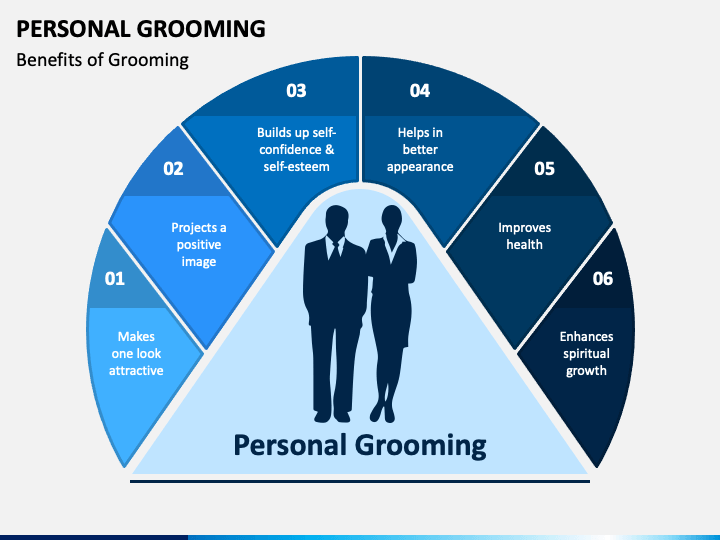 PERSONAL GROOMING

Benefits of Grooming

01

Makes one look attractive

02

Projects a positive image

03

Builds up self-confidence & self-esteem

04

Helps in better appearance

05

Improves health

06

Enhances spiritual growth

Personal Grooming